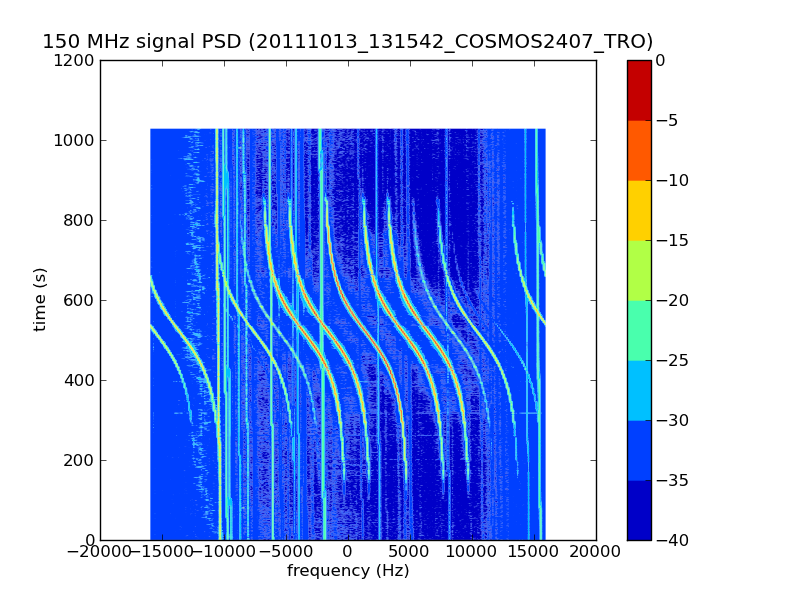 150 MHz signal PSD (20111013_131542_COSMOS2407_TRO)

1200
1000
800
600
400
200
0

time (s)

−20000 −15000 −10000 −5000 0 5000 10000 15000 20000

frequency (Hz)

0
−5
−10
−15
−20
−25
−30
−35
−40